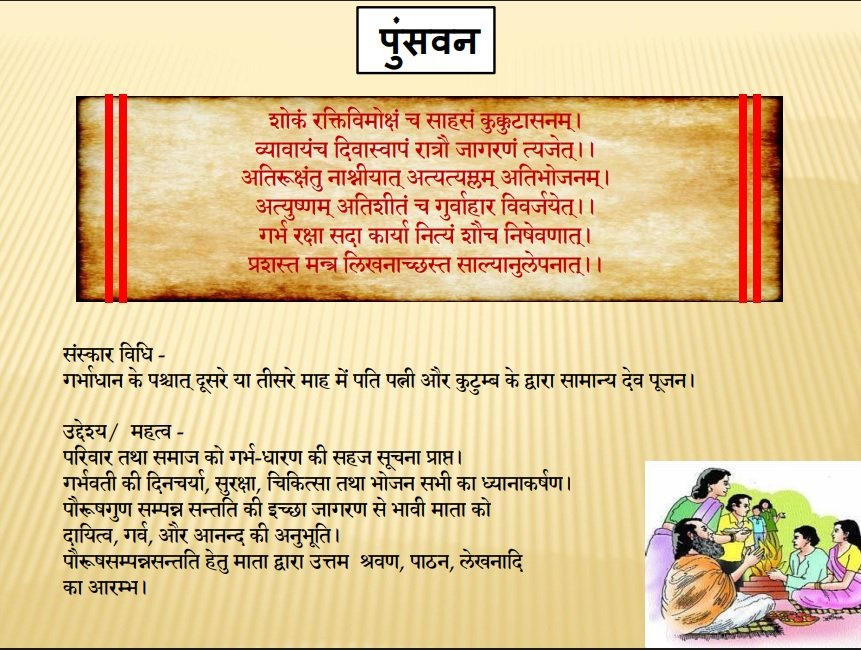 पुंसवन

शोकं रक्तिविमोक्षं च साहसं कुक्कुटासनम्।
व्यावायंच दिवास्वापं रात्रौ जागरणं त्यजेत्।।
अतिरूक्षंतु नाश्नीयात् अत्यत्यम्लम् अतिभोजनम्।
अत्युष्णम् अतिशीतं च गुर्वाहार विवर्जयेत्।।
गर्भ रक्षा सदा कार्या नित्यं शौच निषेवणात्।
प्रशस्त मन्त्र लिखनाच्छस्त साल्यानुलेपनात्।।

संस्कार विधि -
गर्भाधान के पश्चात् दूसरे या तीसरे माह में पति पत्नी और कुटुम्ब के द्वारा सामान्य देव पूजन।

उद्देश्य/ महत्व -
परिवार तथा समाज को गर्भ-धारण की सहज सूचना प्राप्त।
गर्भवती की दिनचर्या, सुरक्षा, चिकित्सा तथा भोजन सभी का ध्यानाकर्षण।
पौरूषगुण सम्पन्न सन्तति की इच्छा जागरण से भावी माता को दायित्व, गर्व, और आनन्द की अनुभूति।
पौरूषसम्पन्नसन्तति हेतु माता द्वारा उत्तम श्रवण, पाठन, लेखनादि का आरम्भ।